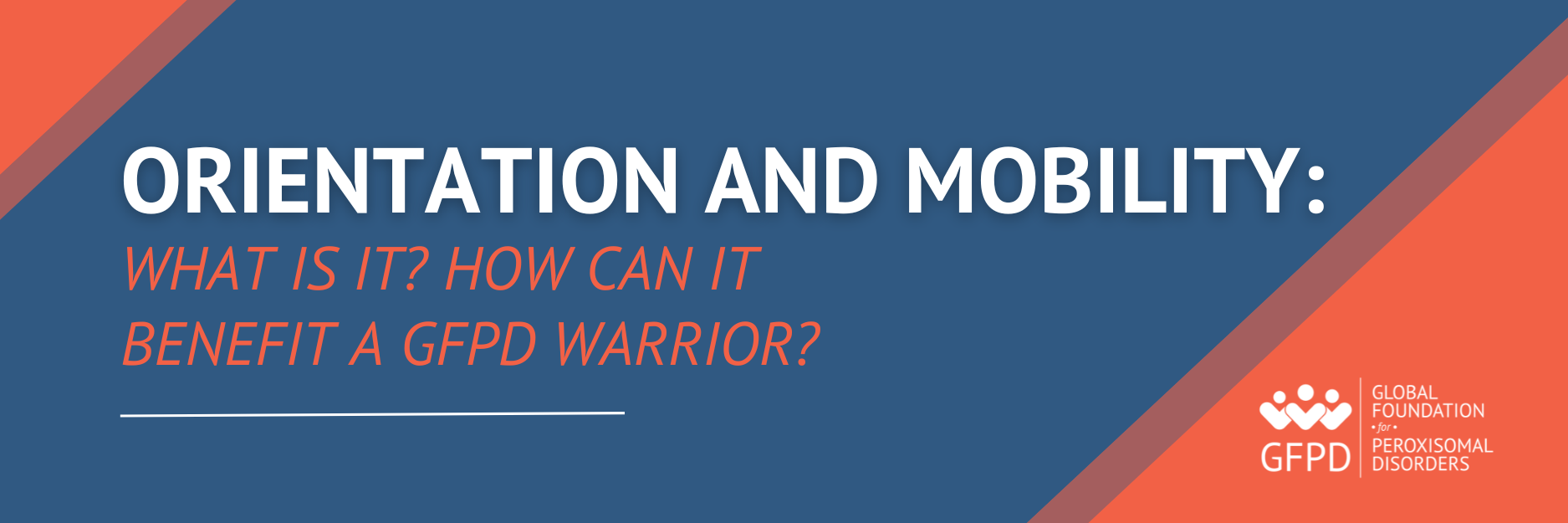 ORIENTATION AND MOBILITY:
WHAT IS IT? HOW CAN IT BENEFIT A GFPD WARRIOR?

GFPD
GLOBAL FOUNDATION • for • PEROXISOMAL DISORDERS